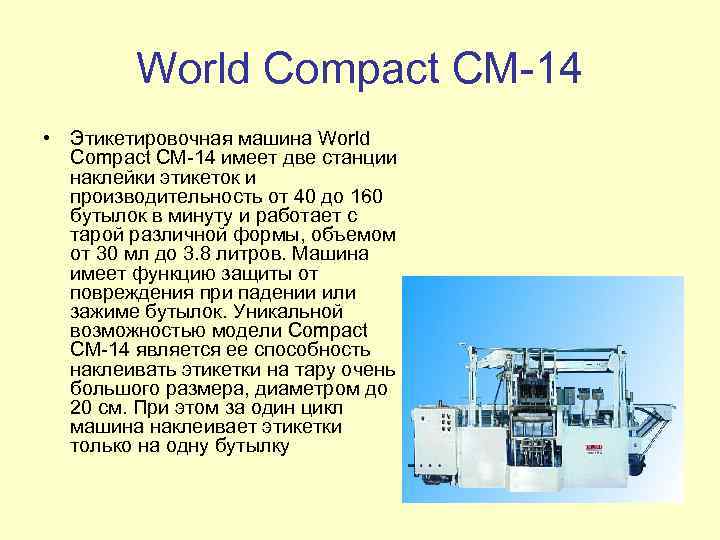 World Compact CM-14

• Этикетировочная машина World Compact CM-14 имеет две станции наклейки этикеток и производительность от 40 до 160 бутылок в минуту и работает с тарой различной формы, объемом от 30 мл до 3.8 литров. Машина имеет функцию защиты от повреждения при падении или зажиме бутылок. Уникальной возможностью модели Compact CM-14 является ее способность наклеивать этикетки на тару очень большого размера, диаметром до 20 см. При этом за один цикл машина наклеивает этикетки только на одну бутылку